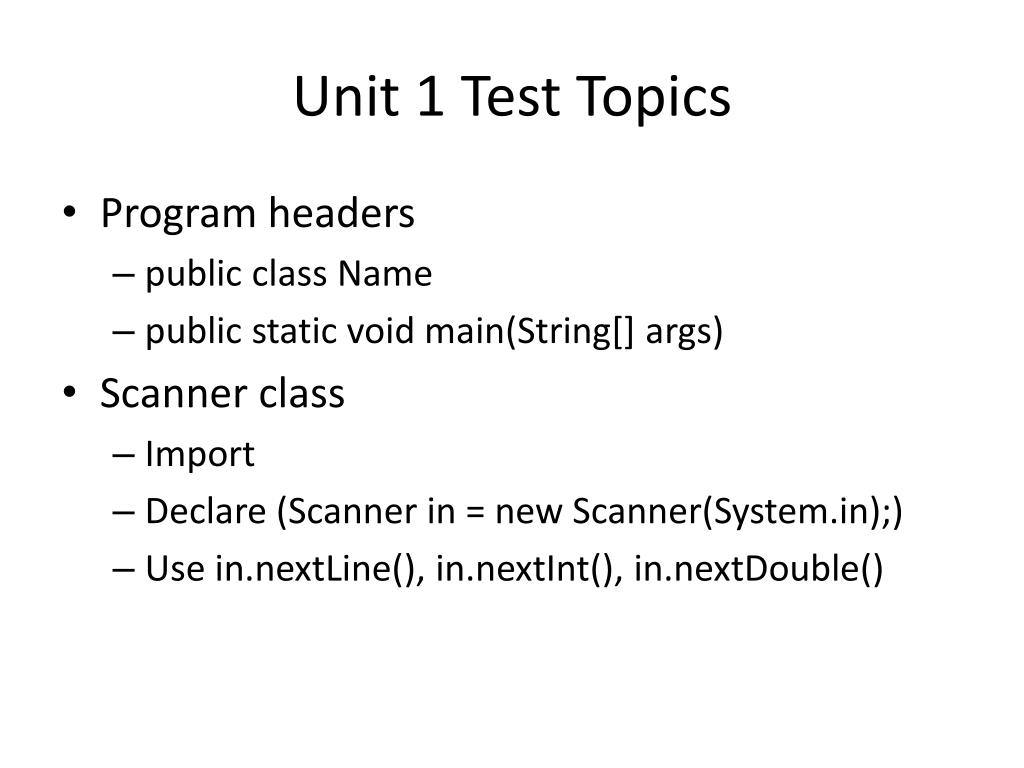 Unit 1 Test Topics

• Program headers
– public class Name
– public static void main(String[] args)

• Scanner class
– Import
– Declare (Scanner in = new Scanner(System.in);)
– Use in.nextLine(), in.nextInt(), in.nextDouble()